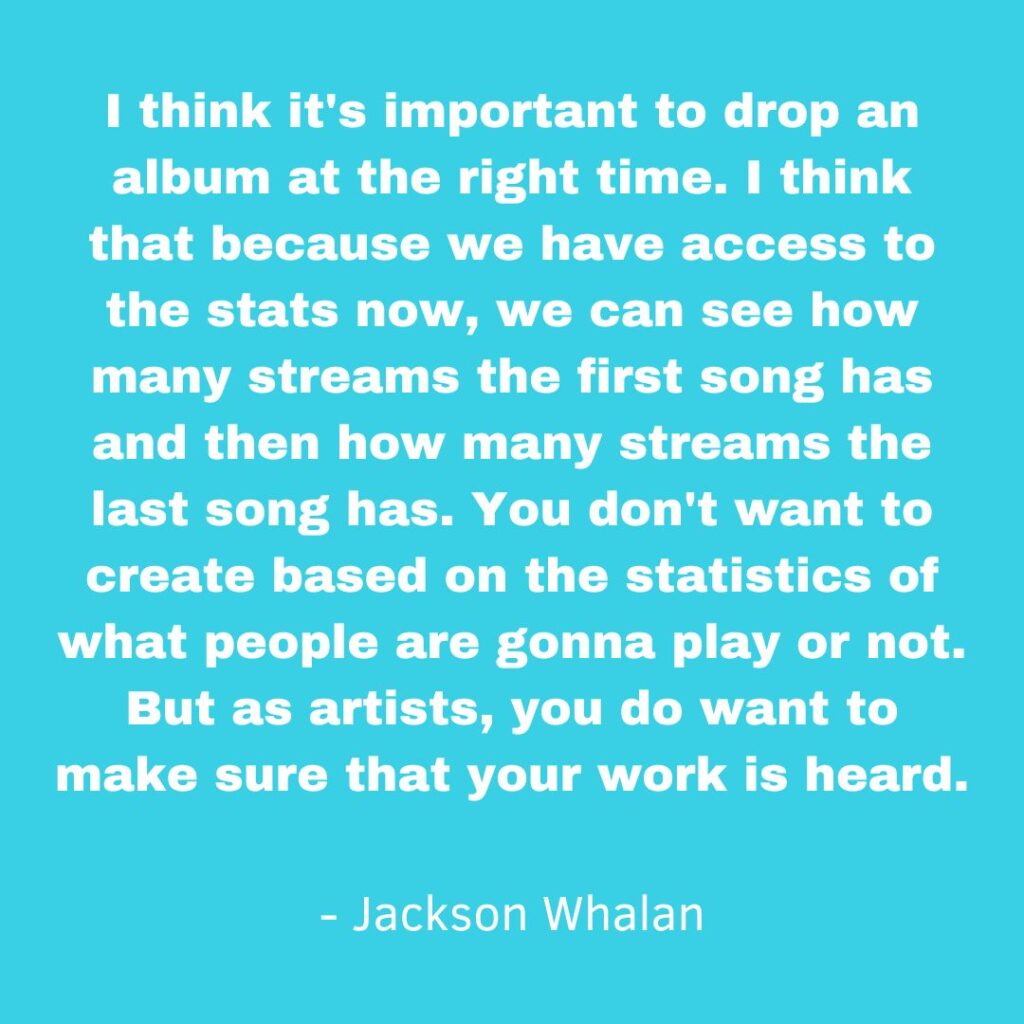 I think it's important to drop an album at the right time. I think that because we have access to the stats now, we can see how many streams the first song has and then how many streams the last song has. You don't want to create based on the statistics of what people are gonna play or not. But as artists, you do want to make sure that your work is heard.

- Jackson Whalan